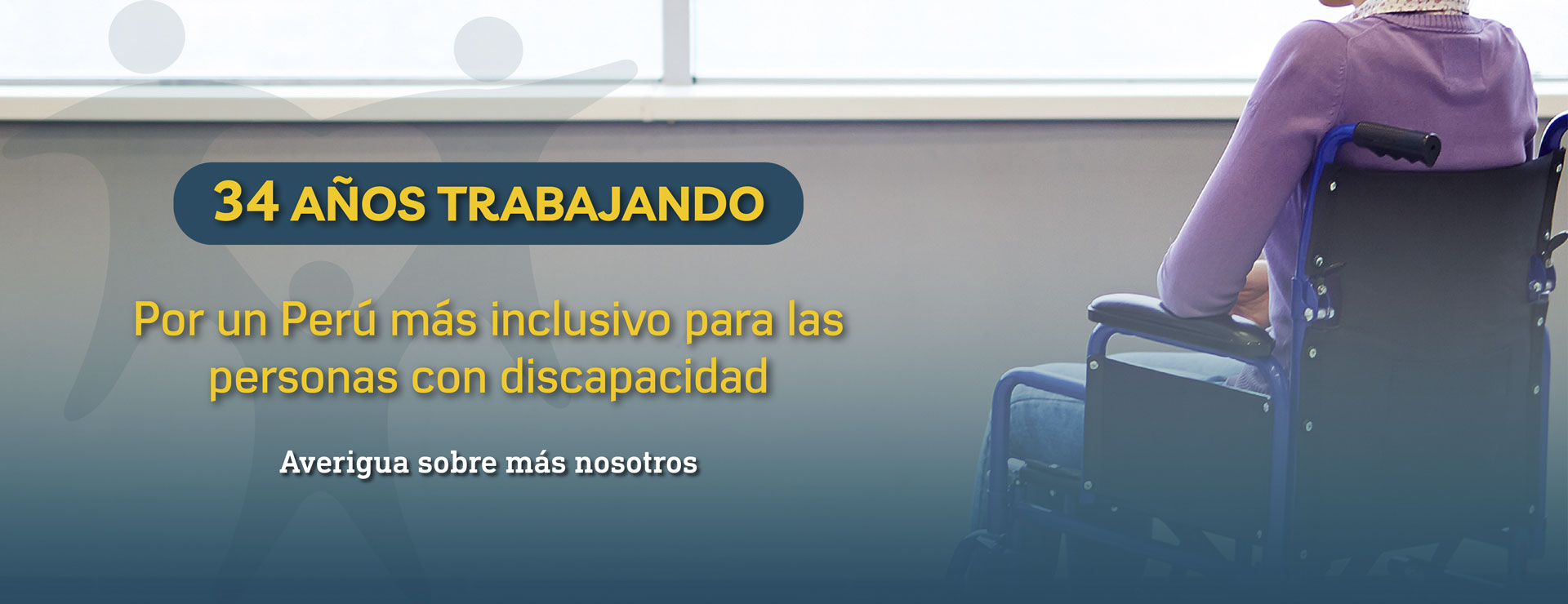 34 AÑOS TRABAJANDO

Por un Perú más inclusivo para las personas con discapacidad

Averigua sobre más nosotros